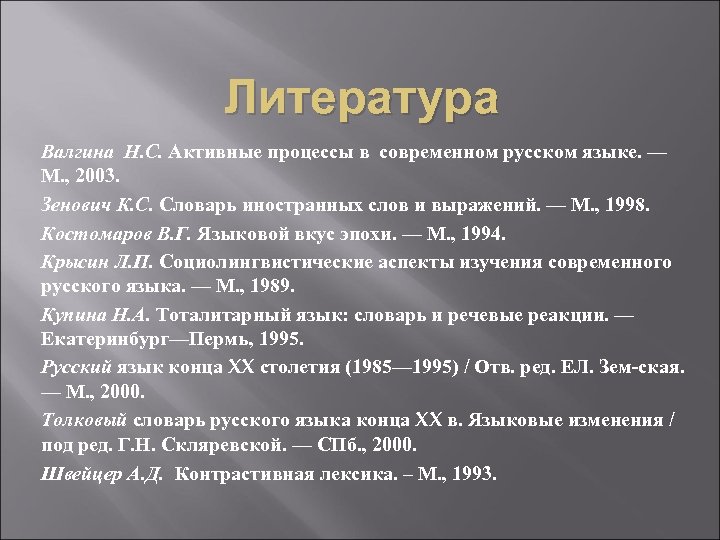 Литература

Валгина Н.С. Активные процессы в современном русском языке. — М., 2003.

Зенович К.С. Словарь иностранных слов и выражений. — М., 1998.

Костомаров В.Г. Языковой вкус эпохи. — М., 1994.

Крысин Л.П. Социолингвистические аспекты изучения современного русского языка. — М., 1989.

Купина Н.А. Тоталитарный язык: словарь и речевые реакции. — Екатеринбург—Пермь, 1995.

Русский язык конца XX столетия (1985—1995) / Отв. ред. ЕЛ. Зем-ская. — М., 2000.

Толковый словарь русского языка конца XX в. Языковые изменения / под ред. Г.Н. Скляревской. — СПб., 2000.

Швейцер А.Д. Контрастивная лексика. – М., 1993.